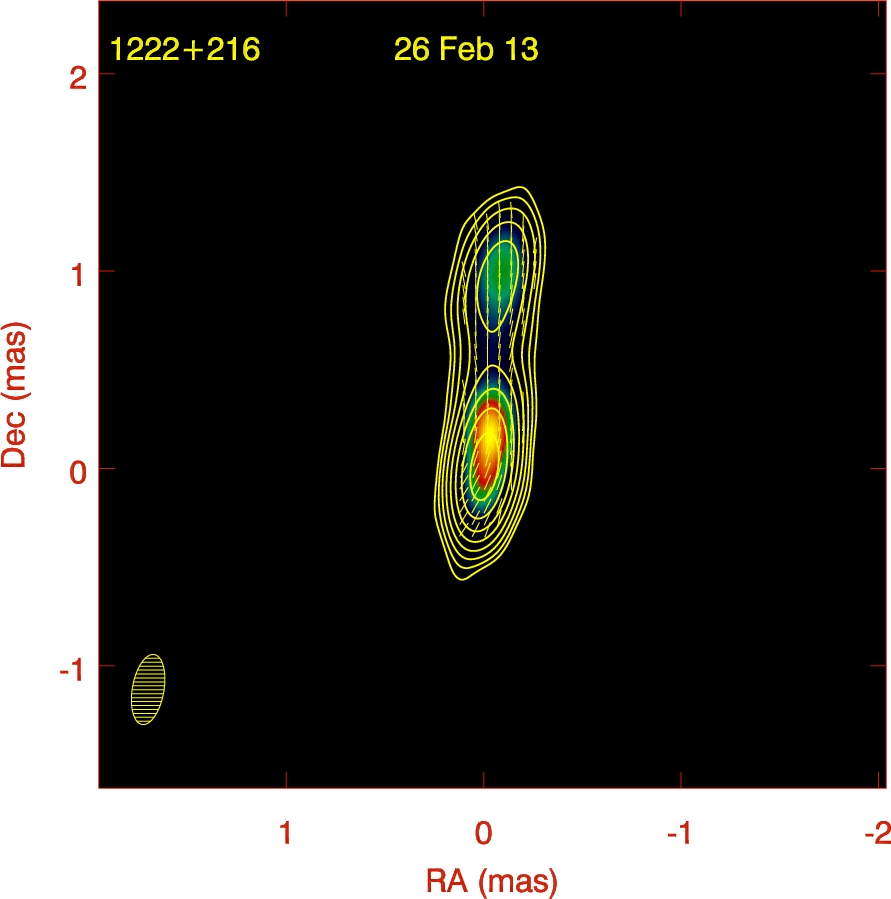 1222+216

26 Feb 13

2
1
0
-1

Dec (mas)

1
0
-1
-2

RA (mas)